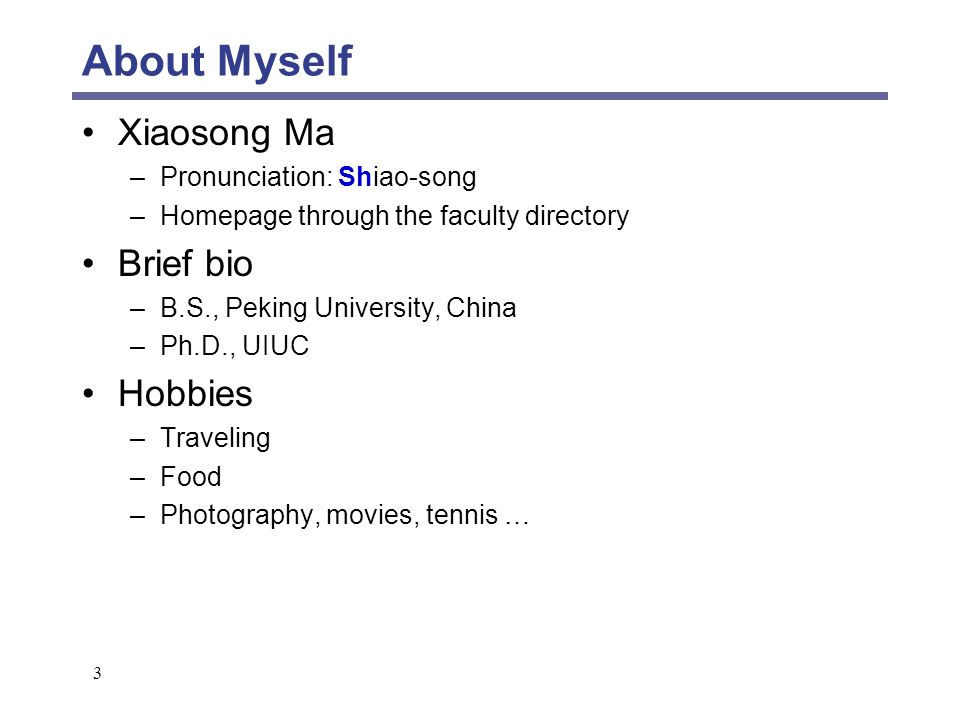 About Myself

• Xiaosong Ma
  – Pronunciation: Shiao-song
  – Homepage through the faculty directory
• Brief bio
  – B.S., Peking University, China
  – Ph.D., UIUC
• Hobbies
  – Traveling
  – Food
  – Photography, movies, tennis …

3